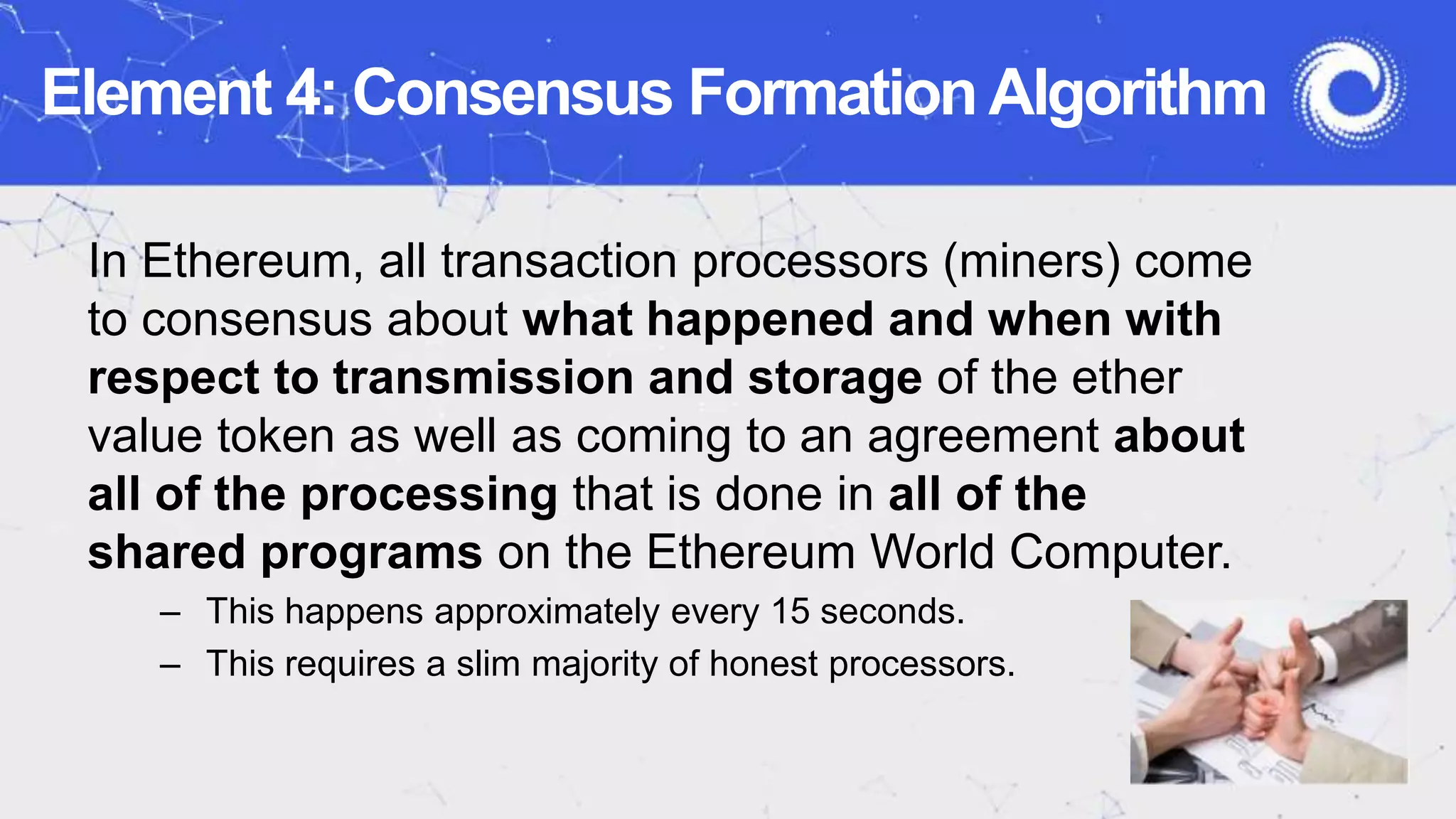 Element 4: Consensus Formation Algorithm

In Ethereum, all transaction processors (miners) come to consensus about what happened and when with respect to transmission and storage of the ether value token as well as coming to an agreement about all of the processing that is done in all of the shared programs on the Ethereum World Computer.

– This happens approximately every 15 seconds.
– This requires a slim majority of honest processors.